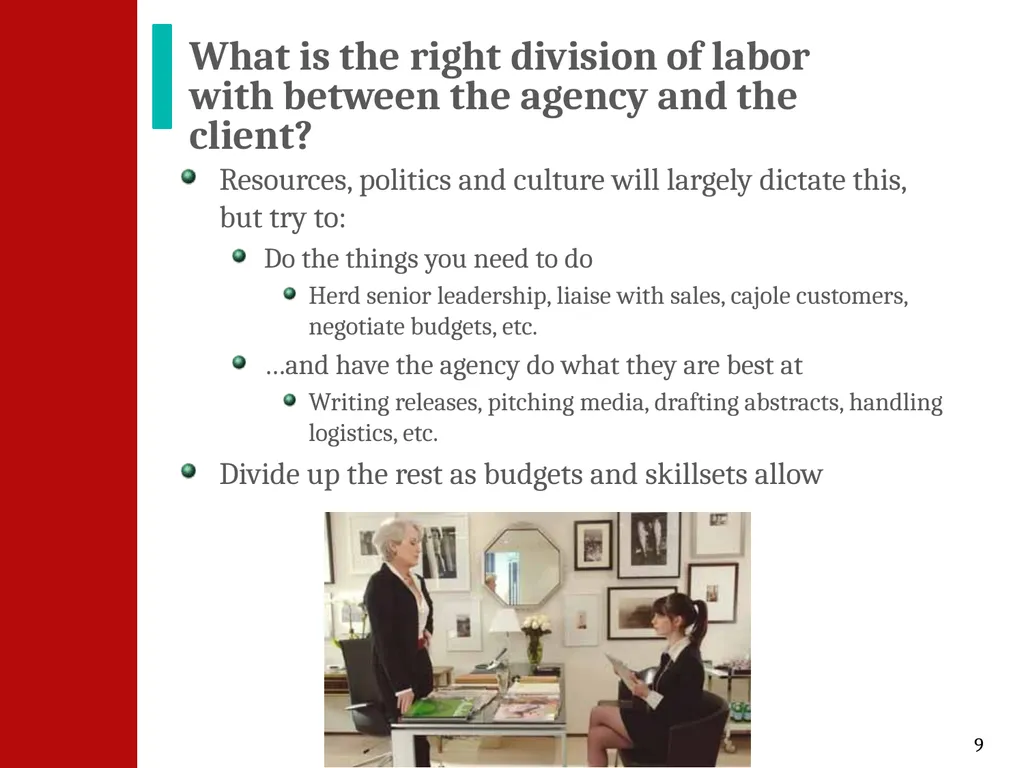 What is the right division of labor with between the agency and the client?

Resources, politics and culture will largely dictate this, but try to:

Do the things you need to do

Herd senior leadership, liaise with sales, cajole customers, negotiate budgets, etc.

…and have the agency do what they are best at

Writing releases, pitching media, drafting abstracts, handling logistics, etc.

Divide up the rest as budgets and skillsets allow

9